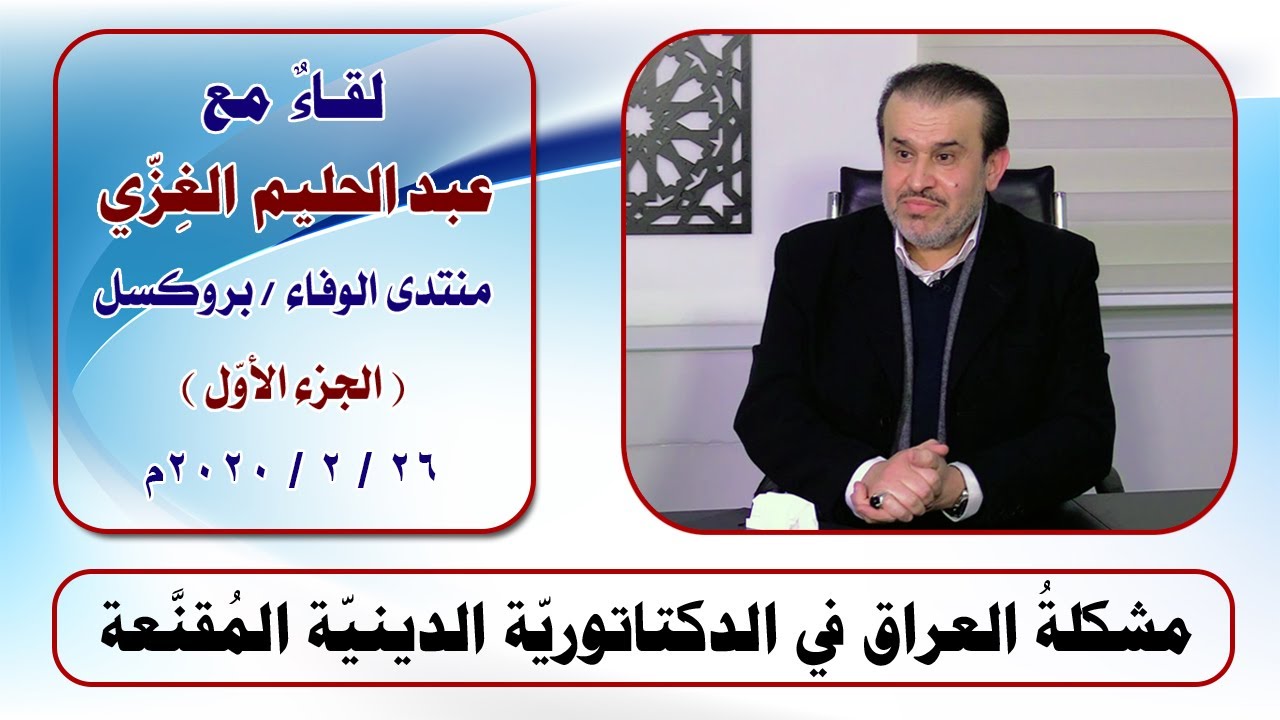 لقاءٌ مع
عبد الحليم الغِزّي
منتدى الوفاء / بروكسل
( الجزء الأوّل )
٢٦ / ٢ / ٢٠٢٠م

مشكلةُ العراق في الدكتاتوريّة الدينيّة المُقنَّعة